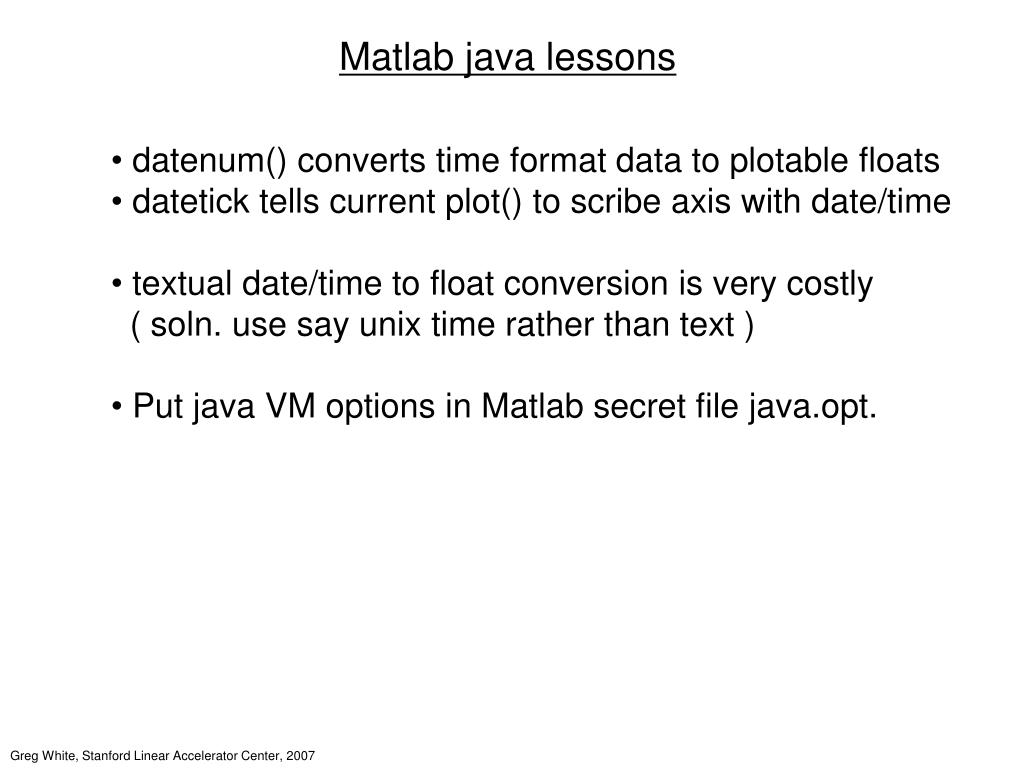 Matlab java lessons

• datenum() converts time format data to plotable floats
• datetick tells current plot() to scribe axis with date/time

• textual date/time to float conversion is very costly
( soln. use say unix time rather than text )

• Put java VM options in Matlab secret file java.opt.

Greg White, Stanford Linear Accelerator Center, 2007